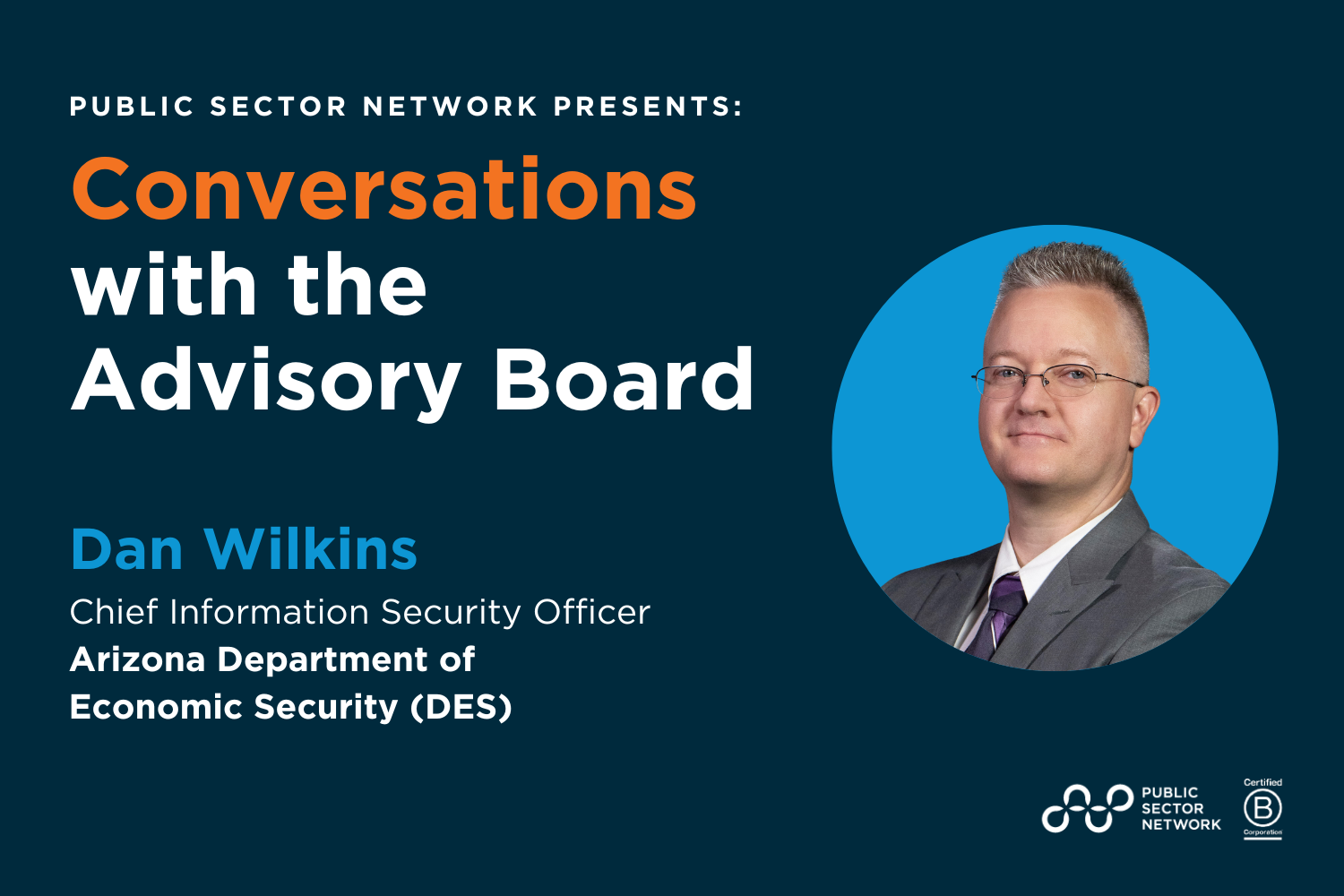 PUBLIC SECTOR NETWORK PRESENTS:

Conversations with the Advisory Board

Dan Wilkins

Chief Information Security Officer

Arizona Department of Economic Security (DES)

PUBLIC SECTOR NETWORK

Certified B Corporation